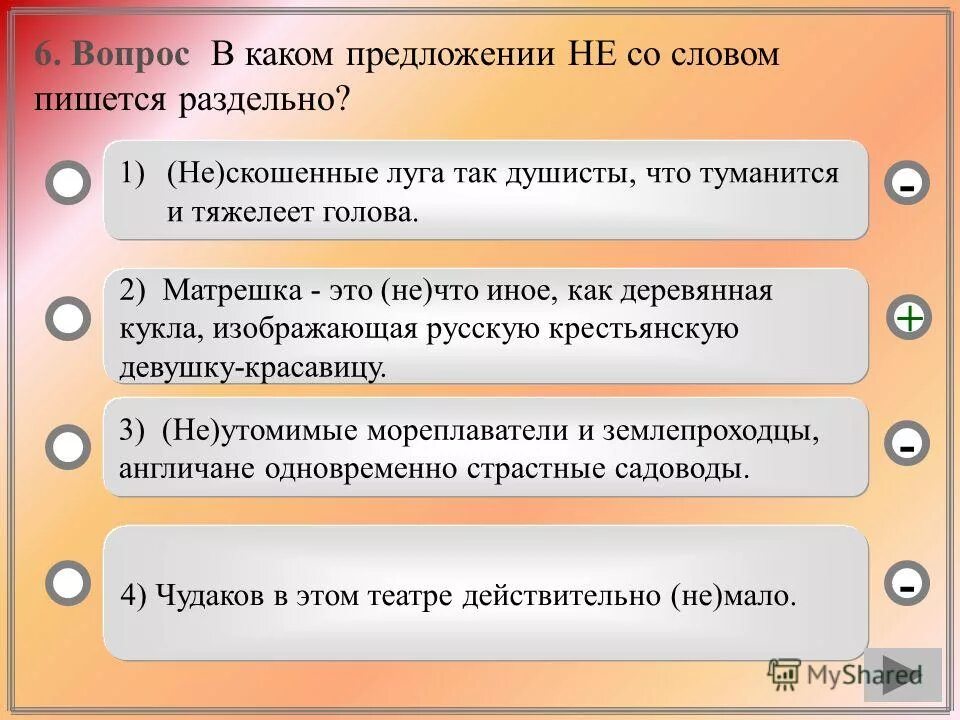 6. Вопрос В каком предложении НЕ со словом пишется раздельно?

1) (Не)скошенные луга так душисты, что туманится и тяжелеет голова.

-

2) Матрешка - это (не)что иное, как деревянная кукла, изображающая русскую крестьянскую девушку-красавицу.

+

3) (Не)утомимые мореплаватели и землепроходцы, англичане одновременно страстные садоводы.

-

4) Чудаков в этом театре действительно (не)мало.

-

MyShared